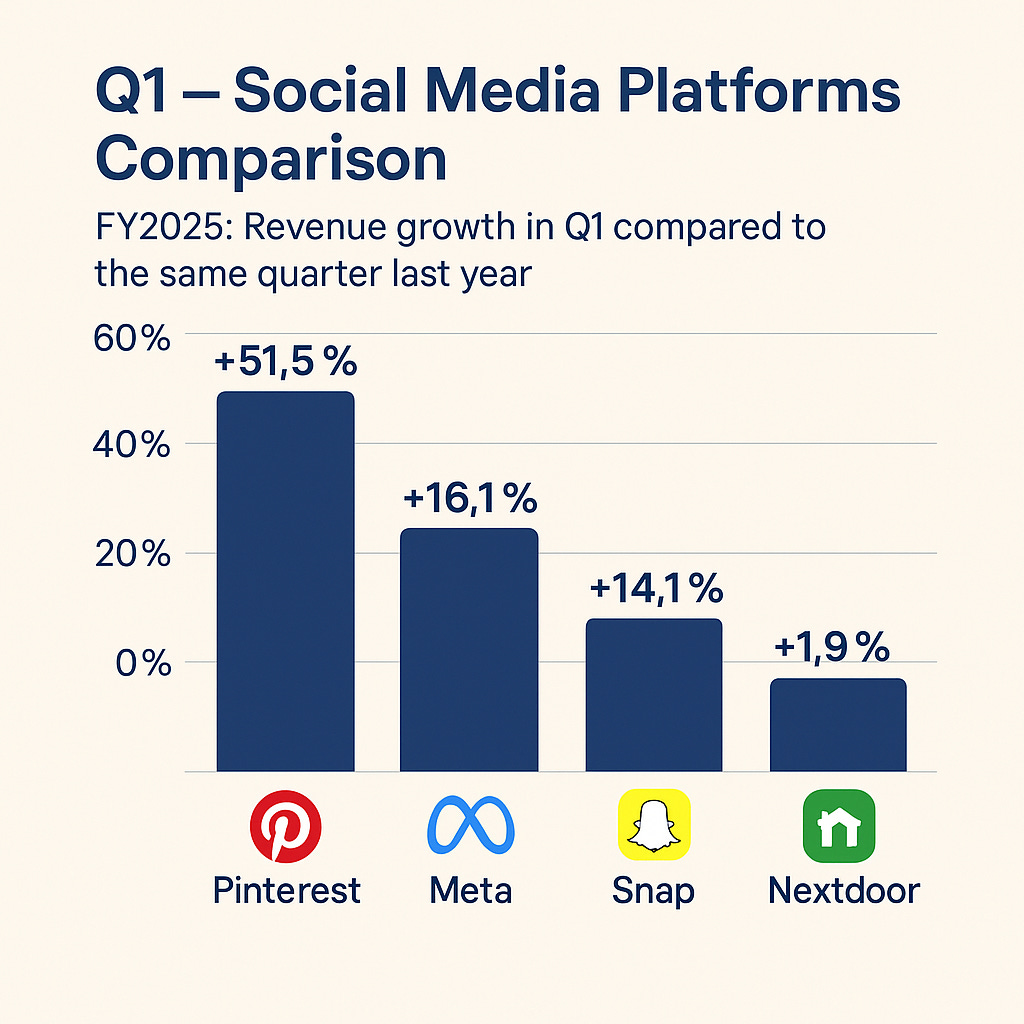 Q1 – Social Media Platforms Comparison

FY2025: Revenue growth in Q1 compared to the same quarter last year

60%
40%
20%
0%

+51,5 %
+16,1 %
+14,1 %
+1,9 %

Pinterest
Meta
Snap
Nextdoor